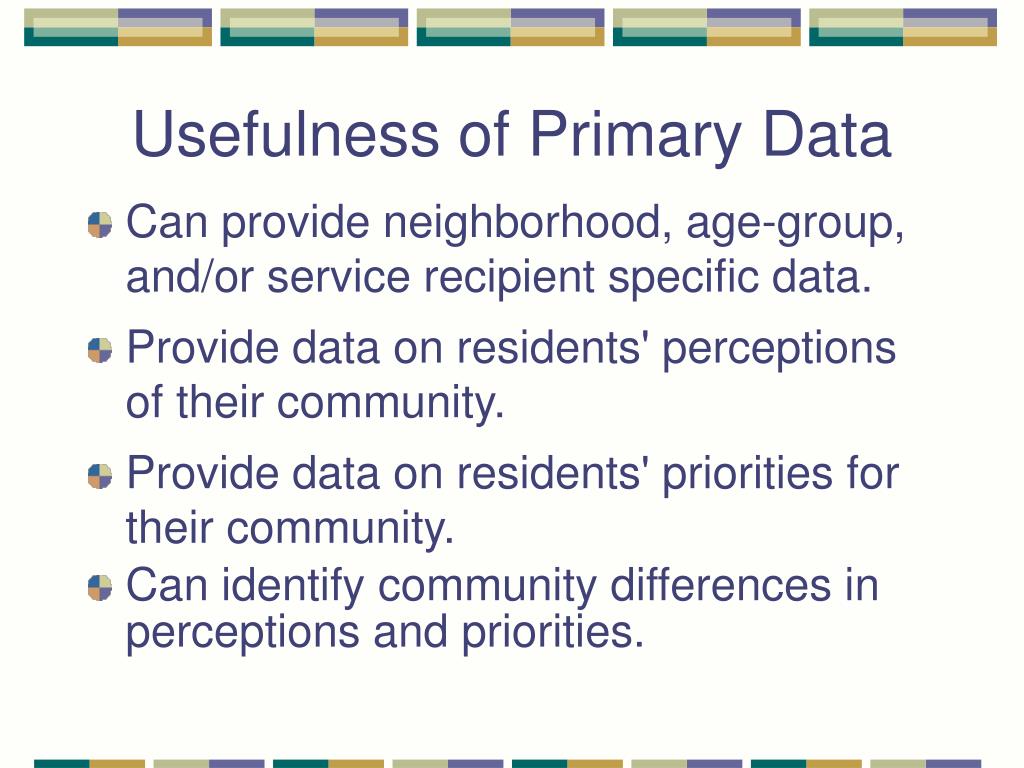 Usefulness of Primary Data

Can provide neighborhood, age-group, and/or service recipient specific data.

Provide data on residents' perceptions of their community.

Provide data on residents' priorities for their community.

Can identify community differences in perceptions and priorities.